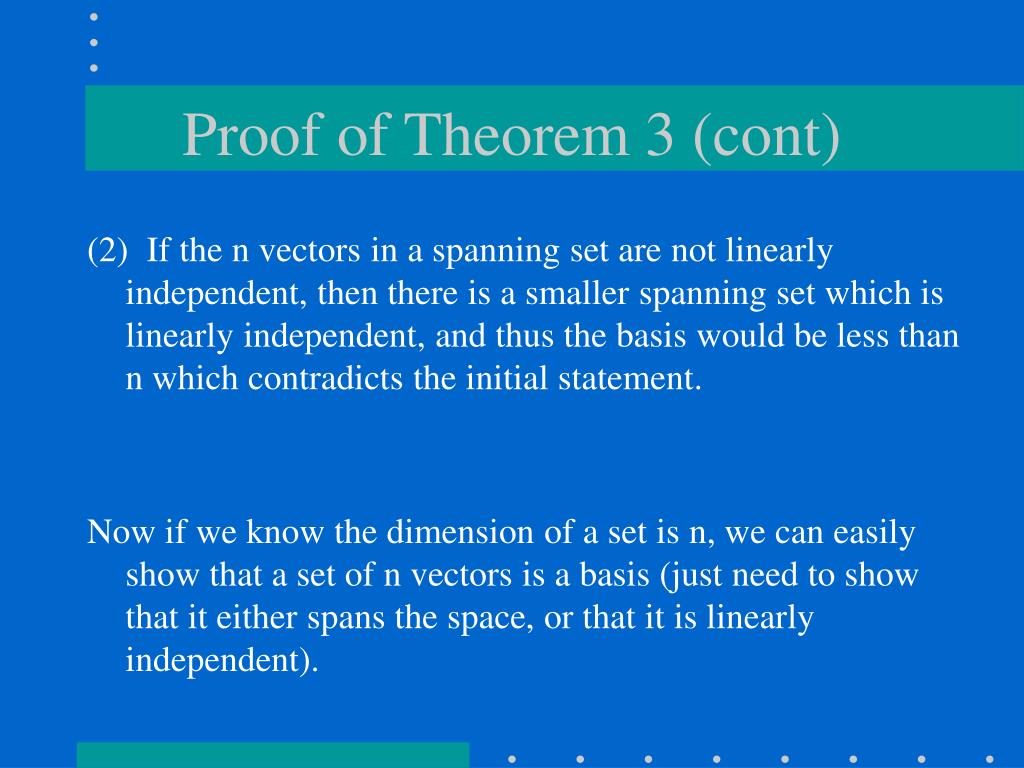 Proof of Theorem 3 (cont)

(2) If the n vectors in a spanning set are not linearly independent, then there is a smaller spanning set which is linearly independent, and thus the basis would be less than n which contradicts the initial statement.

Now if we know the dimension of a set is n, we can easily show that a set of n vectors is a basis (just need to show that it either spans the space, or that it is linearly independent).